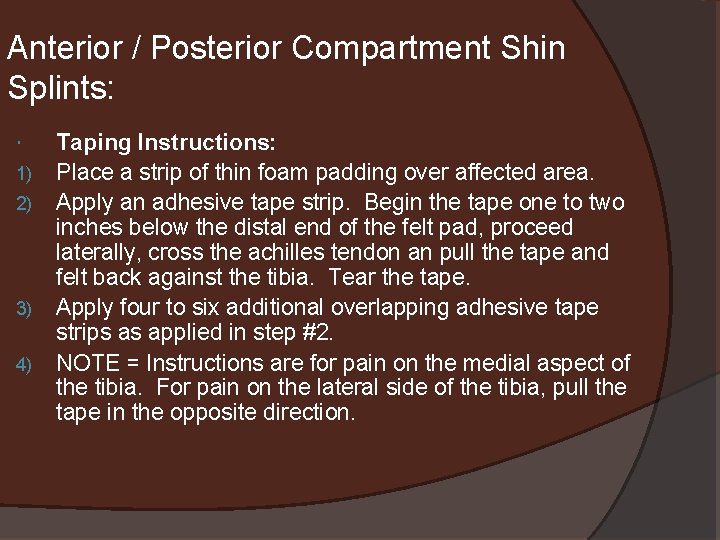 Anterior / Posterior Compartment Shin Splints:

• Taping Instructions:
1) Place a strip of thin foam padding over affected area.
2) Apply an adhesive tape strip. Begin the tape one to two inches below the distal end of the felt pad, proceed laterally, cross the achilles tendon an pull the tape and felt back against the tibia. Tear the tape.
3) Apply four to six additional overlapping adhesive tape strips as applied in step #2.
4) NOTE = Instructions are for pain on the medial aspect of the tibia. For pain on the lateral side of the tibia, pull the tape in the opposite direction.